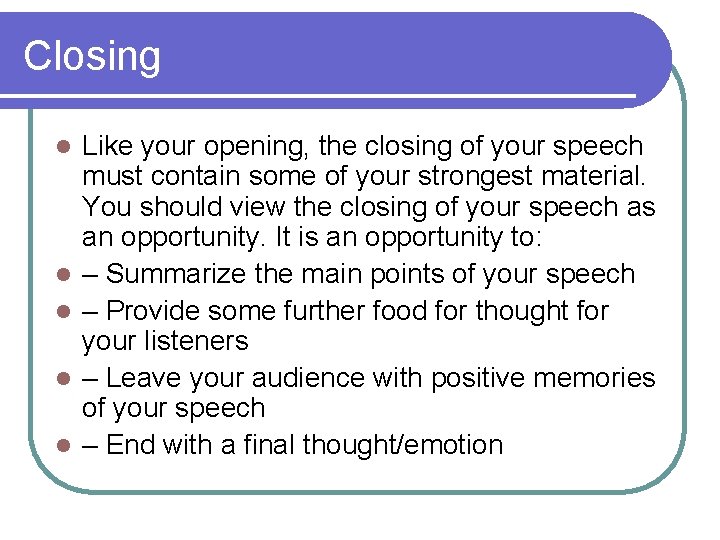 Closing

- Like your opening, the closing of your speech must contain some of your strongest material. You should view the closing of your speech as an opportunity. It is an opportunity to:
- – Summarize the main points of your speech
- – Provide some further food for thought for your listeners
- – Leave your audience with positive memories of your speech
- – End with a final thought/emotion